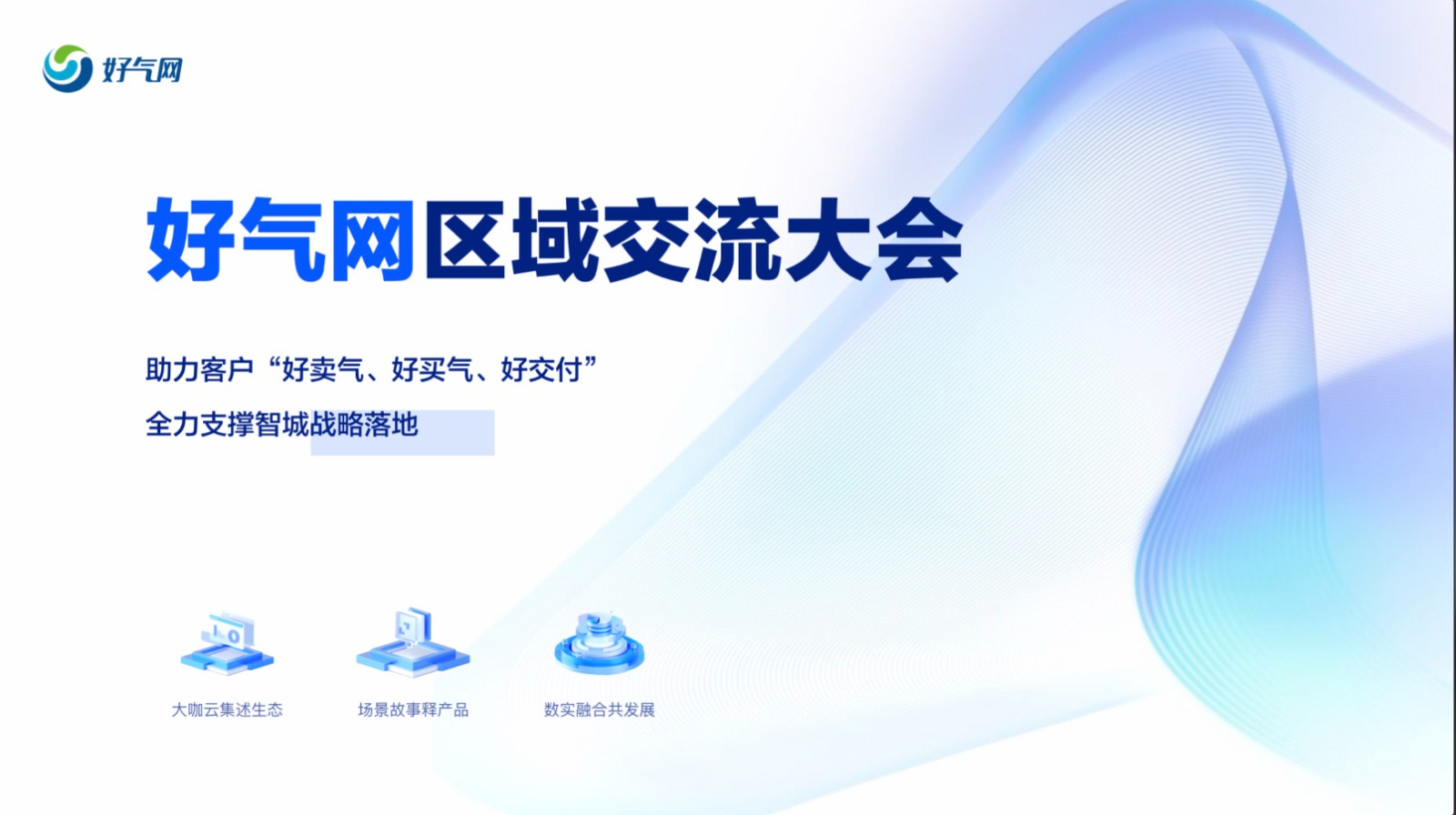 好气网

好气网区域交流大会

助力客户“好卖气、好买气、好交付”

全力支撑智城战略落地

大咖云集述生态

场景故事释产品

数实融合共发展